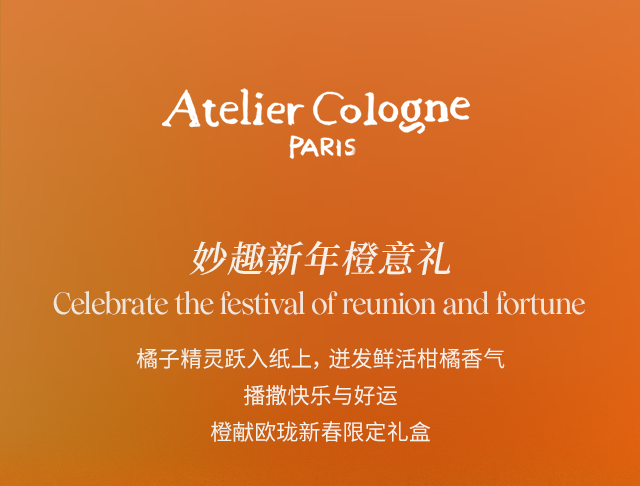 Atelier Cologne
PARIS

妙趣新年橙意礼
Celebrate the festival of reunion and fortune

橘子精灵跃入纸上，迸发鲜活柑橘香气
播撒快乐与好运
橙献欧珑新春限定礼盒